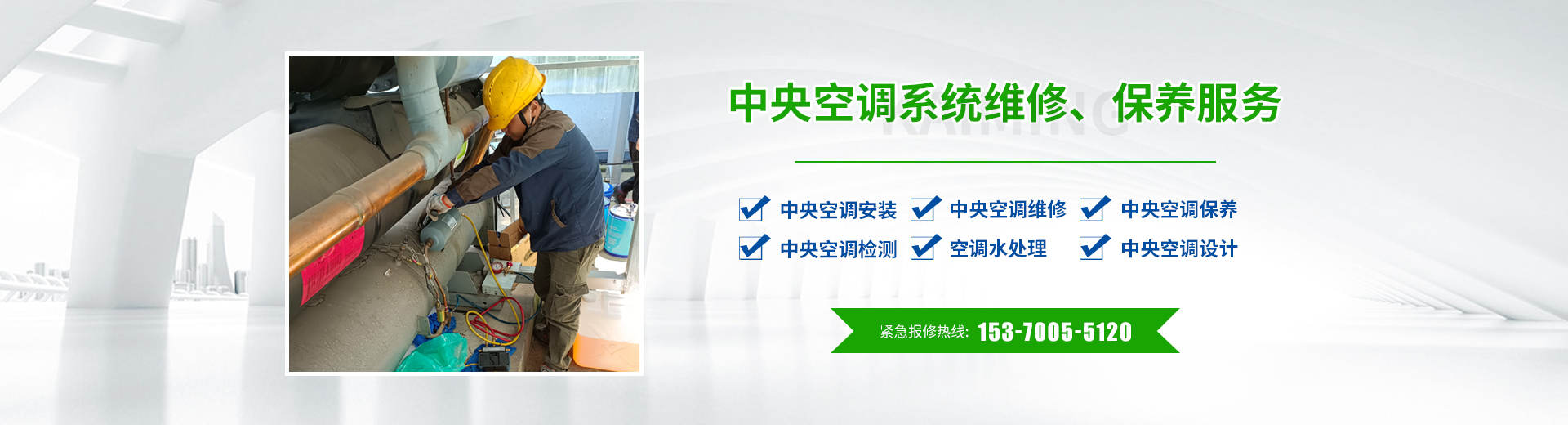 中央空调系统维修、保养服务

KAIMING

中央空调安装 中央空调维修 中央空调保养
中央空调检测 空调水处理 中央空调设计

紧急报修热线: 153-7005-5120